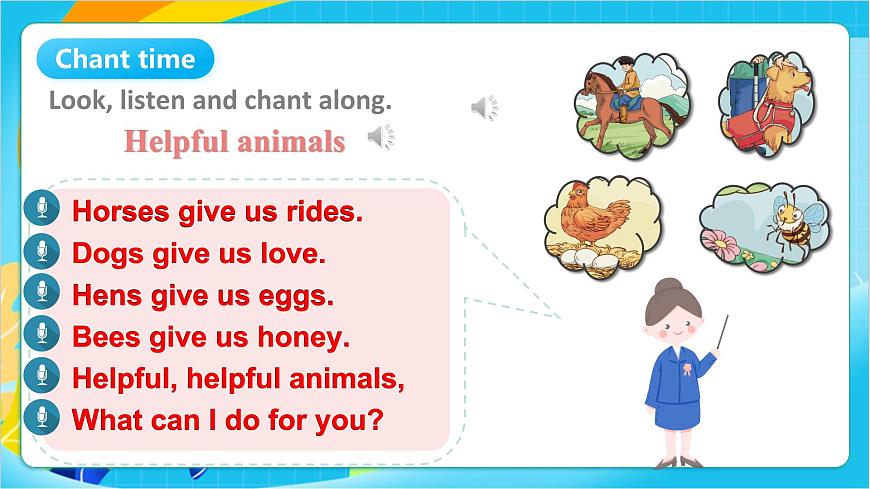 Chant time

Look, listen and chant along.

Helpful animals

Horses give us rides.
Dogs give us love.
Hens give us eggs.
Bees give us honey.
Helpful, helpful animals,
What can I do for you?